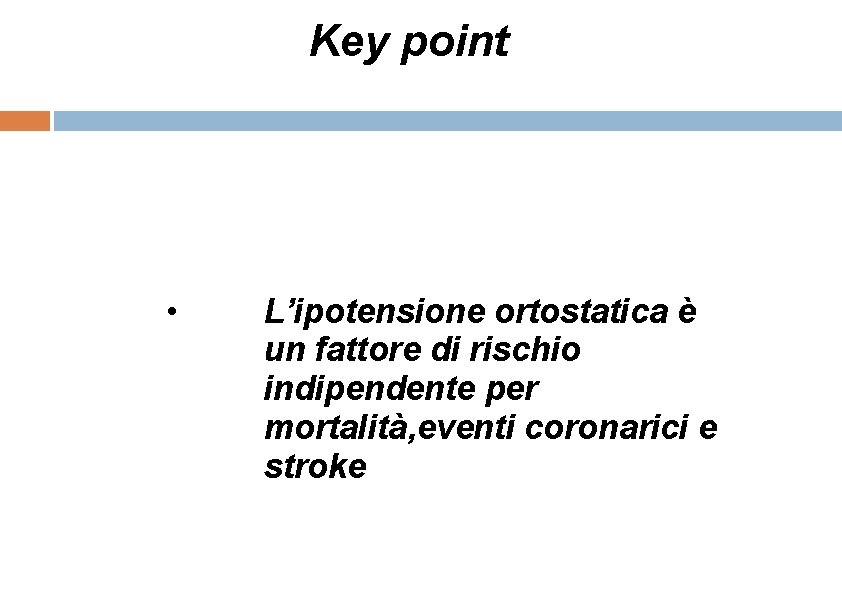 Key point

• L’ipotensione ortostatica è un fattore di rischio indipendente per mortalità,eventi coronarici e stroke